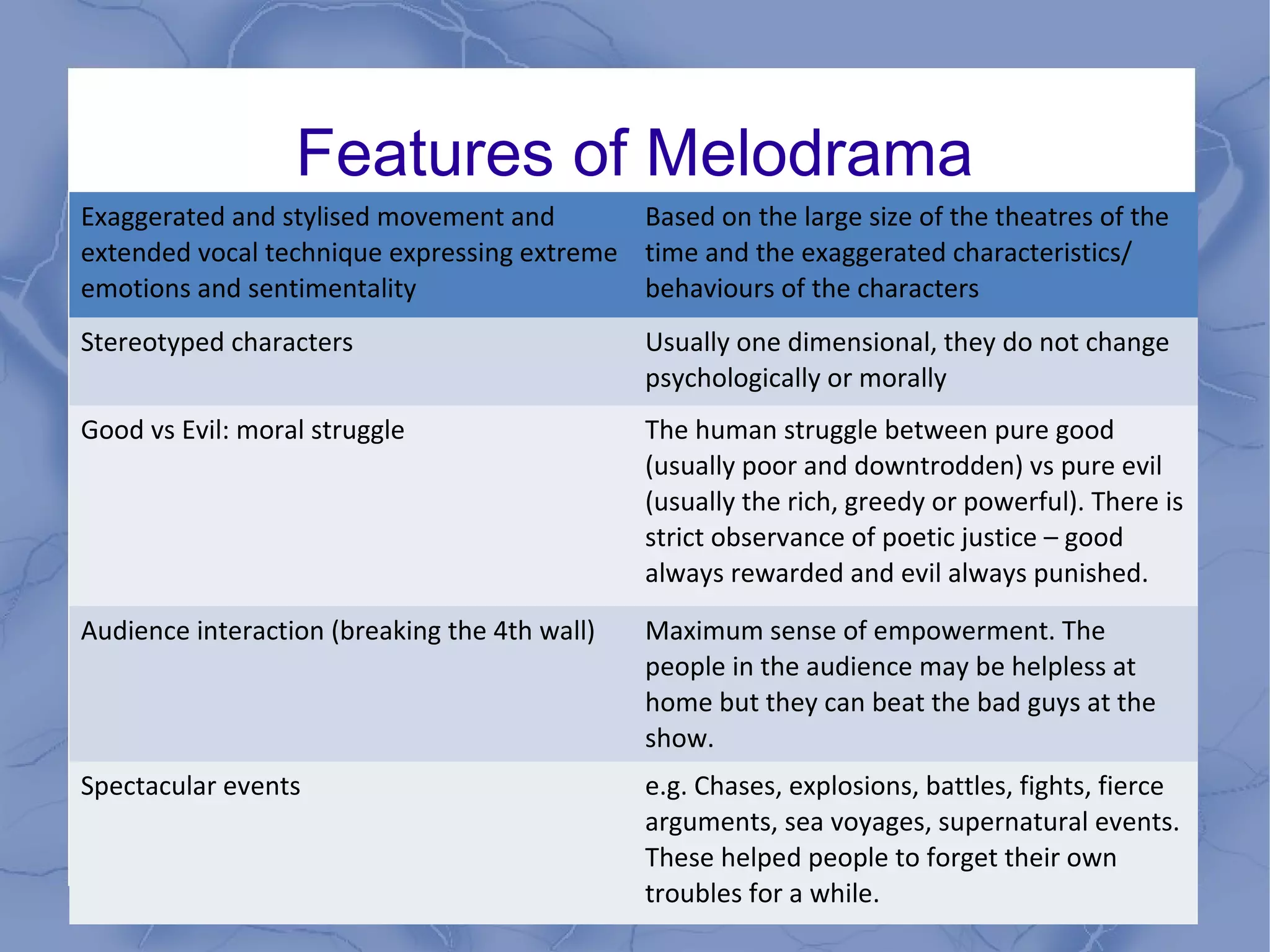 Features of Melodrama

| Exaggerated and stylised movement and extended vocal technique expressing extreme emotions and sentimentality | Based on the large size of the theatres of the time and the exaggerated characteristics/ behaviours of the characters |
|---|---|
| Stereotyped characters | Usually one dimensional, they do not change psychologically or morally |
| Good vs Evil: moral struggle | The human struggle between pure good (usually poor and downtrodden) vs pure evil (usually the rich, greedy or powerful). There is strict observance of poetic justice – good always rewarded and evil always punished. |
| Audience interaction (breaking the 4th wall) | Maximum sense of empowerment. The people in the audience may be helpless at home but they can beat the bad guys at the show. |
| Spectacular events | e.g. Chases, explosions, battles, fights, fierce arguments, sea voyages, supernatural events. These helped people to forget their own troubles for a while. |